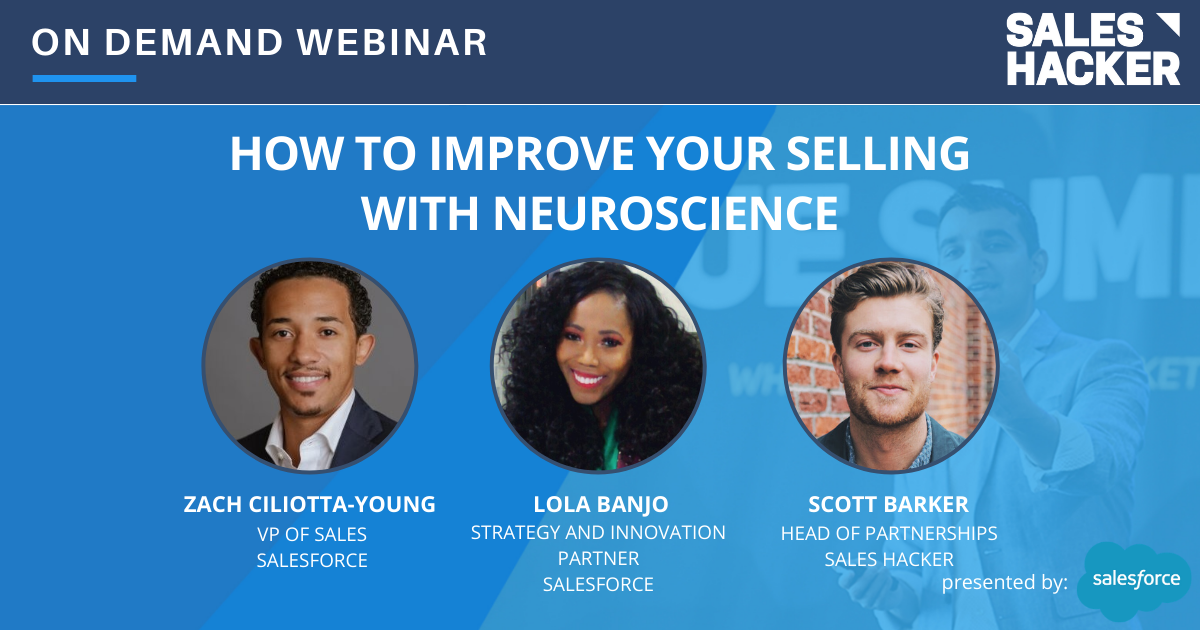 ON DEMAND WEBINAR

SALES HACKER

HOW TO IMPROVE YOUR SELLING WITH NEUROSCIENCE

ZACH CILIOTTA-YOUNG
VP OF SALES
SALESFORCE

LOLA BANJO
STRATEGY AND INNOVATION PARTNER
SALESFORCE

SCOTT BARKER
HEAD OF PARTNERSHIPS
SALES HACKER

presented by: salesforce